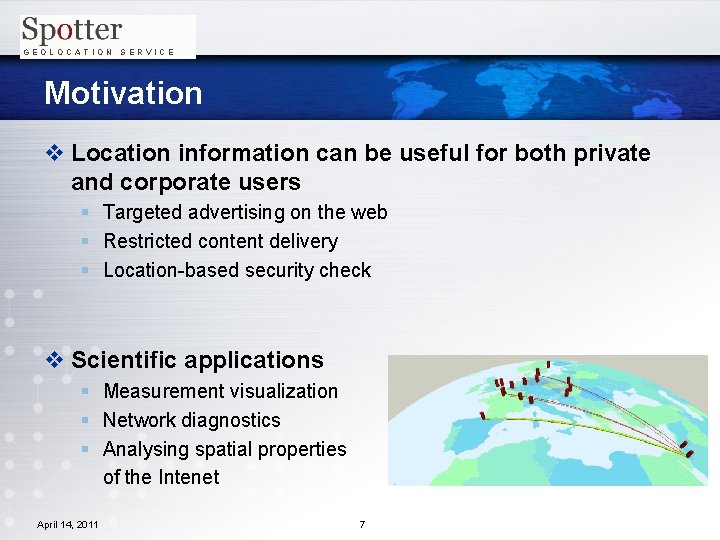 Spotter
GEOLOCATION SERVICE

Motivation

❖ Location information can be useful for both private and corporate users
▪ Targeted advertising on the web
▪ Restricted content delivery
▪ Location-based security check

❖ Scientific applications
▪ Measurement visualization
▪ Network diagnostics
▪ Analysing spatial properties of the Intenet

April 14, 2011

7